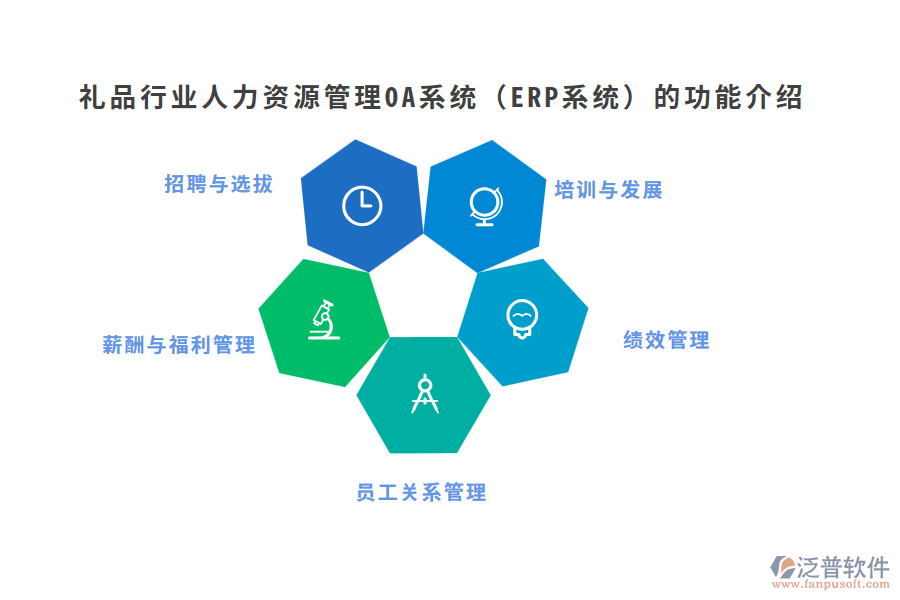 礼品行业人力资源管理OA系统（ERP系统）的功能介绍

招聘与选拔

培训与发展

薪酬与福利管理

绩效管理

员工关系管理

泛普软件
www.fanpusoft.com